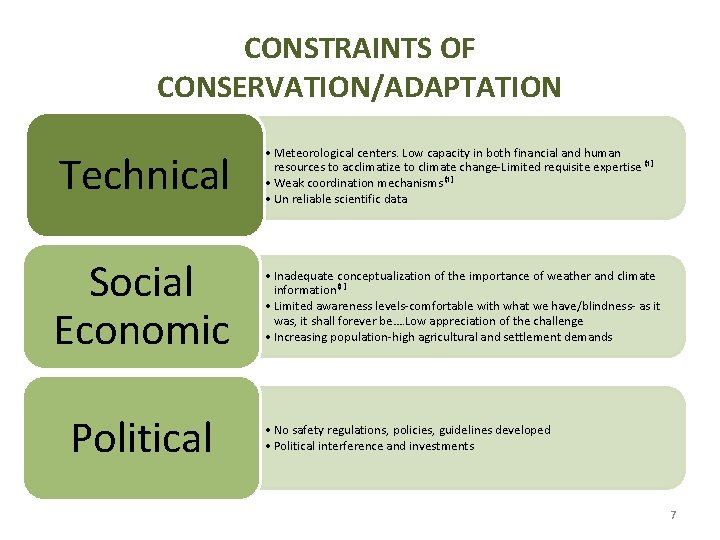 CONSTRAINTS OF CONSERVATION/ADAPTATION

Technical

• Meteorological centers. Low capacity in both financial and human resources to acclimatize to climate change-Limited requisite expertise $^{[1]}$
• Weak coordination mechanisms$^{[1]}$
• Un reliable scientific data

Social Economic

• Inadequate conceptualization of the importance of weather and climate information$^{[1]}$
• Limited awareness levels-comfortable with what we have/blindness- as it was, it shall forever be….Low appreciation of the challenge
• Increasing population-high agricultural and settlement demands

Political

• No safety regulations, policies, guidelines developed
• Political interference and investments

7